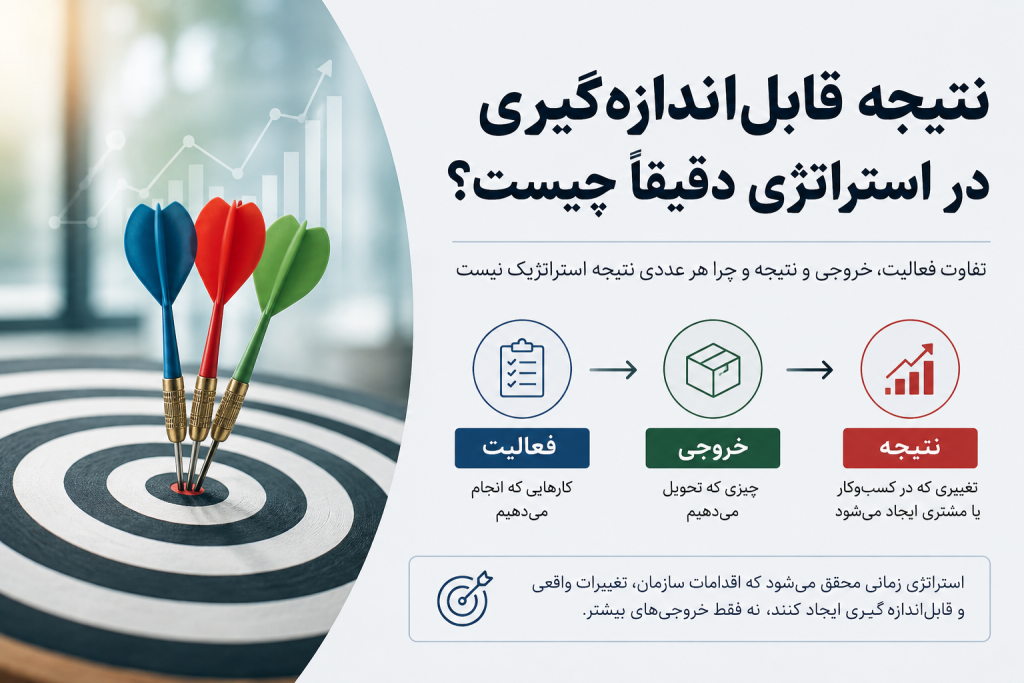 نتیجه قابل‌اندازه‌گیری در استراتژی دقیقاً چیست؟

تفاوت فعالیت، خروجی و نتیجه و چرا هر عددی نتیجه استراتژیک نیست

نتیجه
تغییری که در کسب‌وکار یا مشتری ایجاد می‌شود

خروجی
چیزی که تحویل می‌دهیم

فعالیت
کارهایی که انجام می‌دهیم

استراتژی زمانی محقق می‌شود که اقدامات سازمان، تغییرات واقعی و قابل‌اندازه گیری ایجاد کنند، نه فقط خروجی‌های بیشتر.